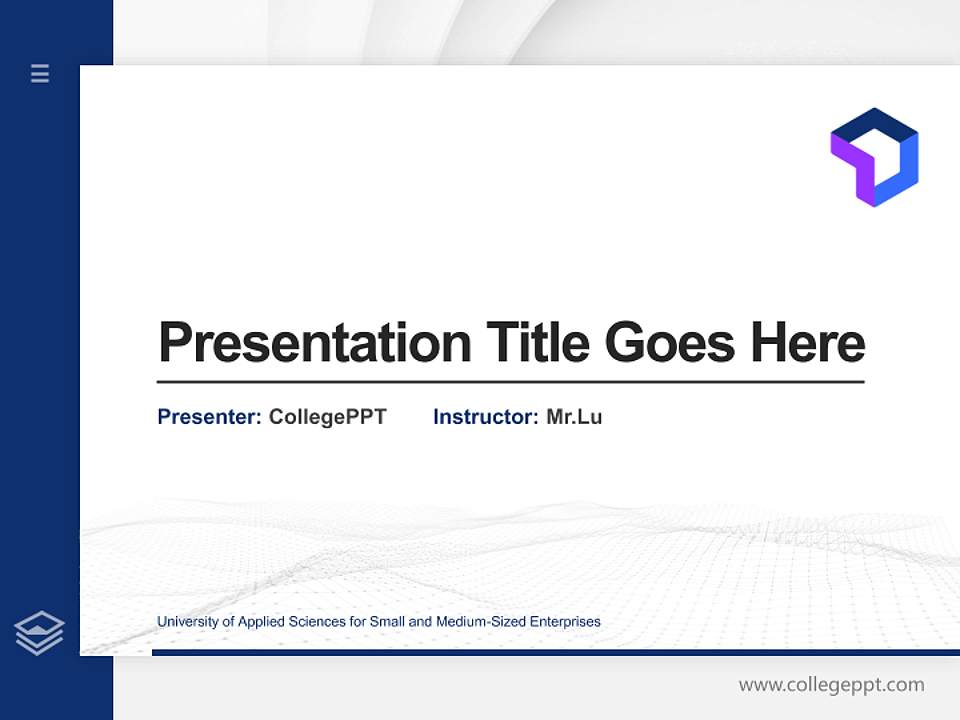 Presentation Title Goes Here

Presenter: CollegePPT Instructor: Mr.Lu

University of Applied Sciences for Small and Medium-Sized Enterprises

www.collegeppt.com